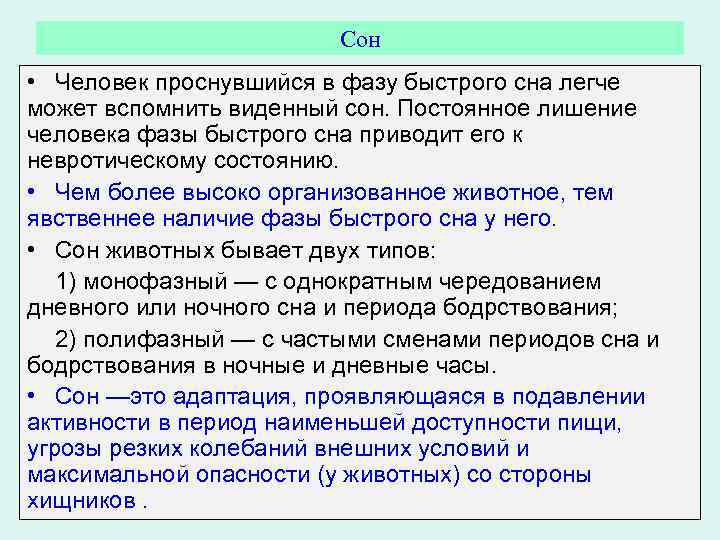 Сон

• Человек проснувшийся в фазу быстрого сна легче может вспомнить виденный сон. Постоянное лишение человека фазы быстрого сна приводит его к невротическому состоянию.

• Чем более высоко организованное животное, тем явственнее наличие фазы быстрого сна у него.

• Сон животных бывает двух типов:

1) монофазный — с однократным чередованием дневного или ночного сна и периода бодрствования;

2) полифазный — с частыми сменами периодов сна и бодрствования в ночные и дневные часы.

• Сон —это адаптация, проявляющаяся в подавлении активности в период наименьшей доступности пищи, угрозы резких колебаний внешних условий и максимальной опасности (у животных) со стороны хищников .